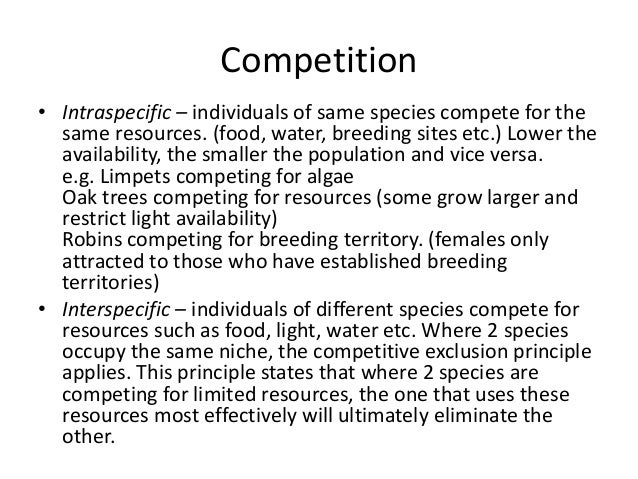 Competition

• Intraspecific – individuals of same species compete for the same resources. (food, water, breeding sites etc.) Lower the availability, the smaller the population and vice versa.
e.g. Limpets competing for algae
Oak trees competing for resources (some grow larger and restrict light availability)
Robins competing for breeding territory. (females only attracted to those who have established breeding territories)

• Interspecific – individuals of different species compete for resources such as food, light, water etc. Where 2 species occupy the same niche, the competitive exclusion principle applies. This principle states that where 2 species are competing for limited resources, the one that uses these resources most effectively will ultimately eliminate the other.